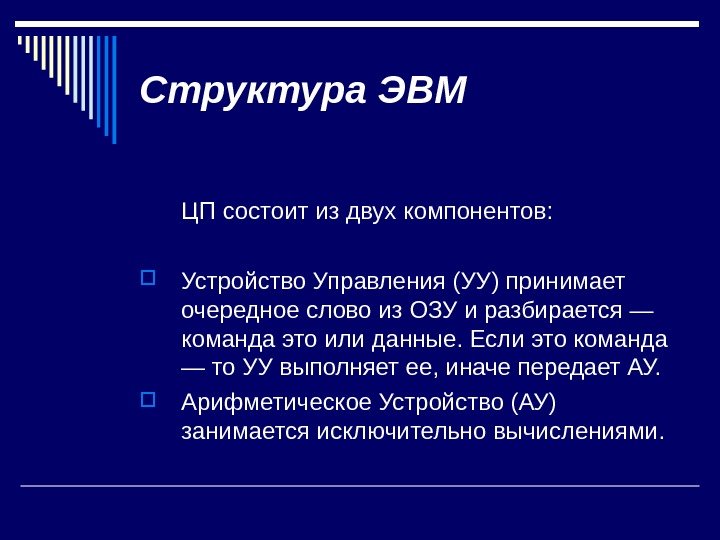 Структура ЭВМ

ЦП состоит из двух компонентов:

Устройство Управления (УУ) принимает очередное слово из ОЗУ и разбирается — команда это или данные. Если это команда — то УУ выполняет ее, иначе передает АУ.

Арифметическое Устройство (АУ) занимается исключительно вычислениями.